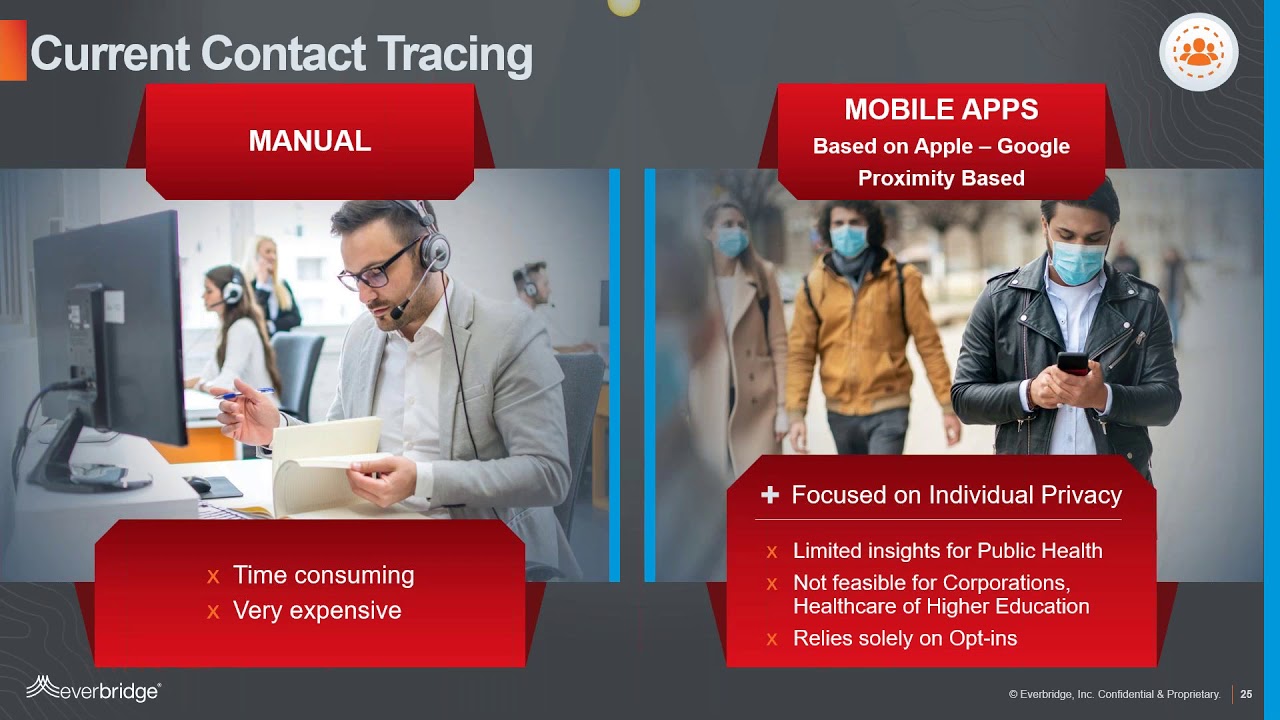 Current Contact Tracing

MANUAL

x Time consuming
x Very expensive

MOBILE APPS
Based on Apple – Google
Proximity Based

+ Focused on Individual Privacy

x Limited insights for Public Health
x Not feasible for Corporations, Healthcare of Higher Education
x Relies solely on Opt-ins

everbridge®

© Everbridge, Inc. Confidential & Proprietary. 25